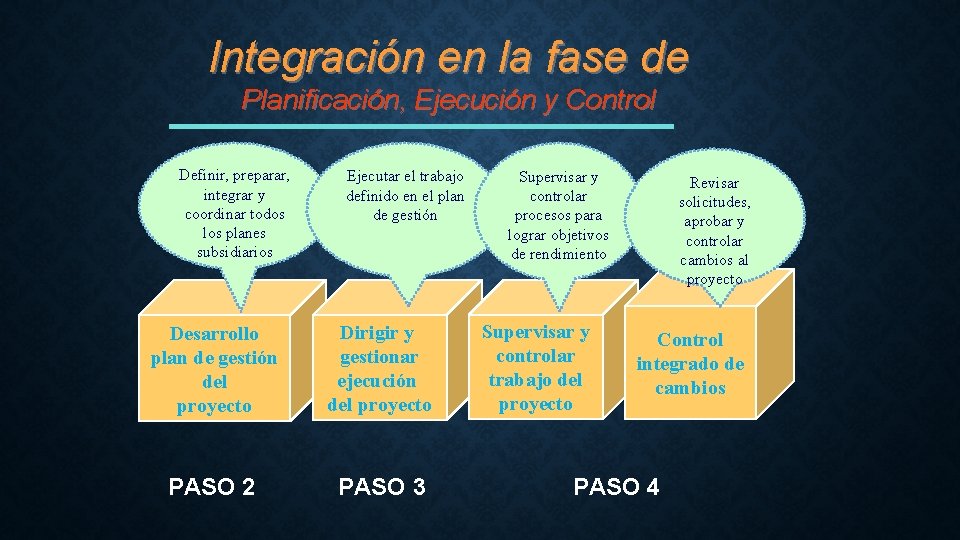 Integración en la fase de

Planificación, Ejecución y Control

Definir, preparar, integrar y coordinar todos los planes subsidiarios

Ejecutar el trabajo definido en el plan de gestión

Supervisar y controlar procesos para lograr objetivos de rendimiento

Revisar solicitudes, aprobar y controlar cambios al proyecto

Desarrollo plan de gestión del proyecto

Dirigir y gestionar ejecución del proyecto

Supervisar y controlar trabajo del proyecto

Control integrado de cambios

PASO 2

PASO 3

PASO 4